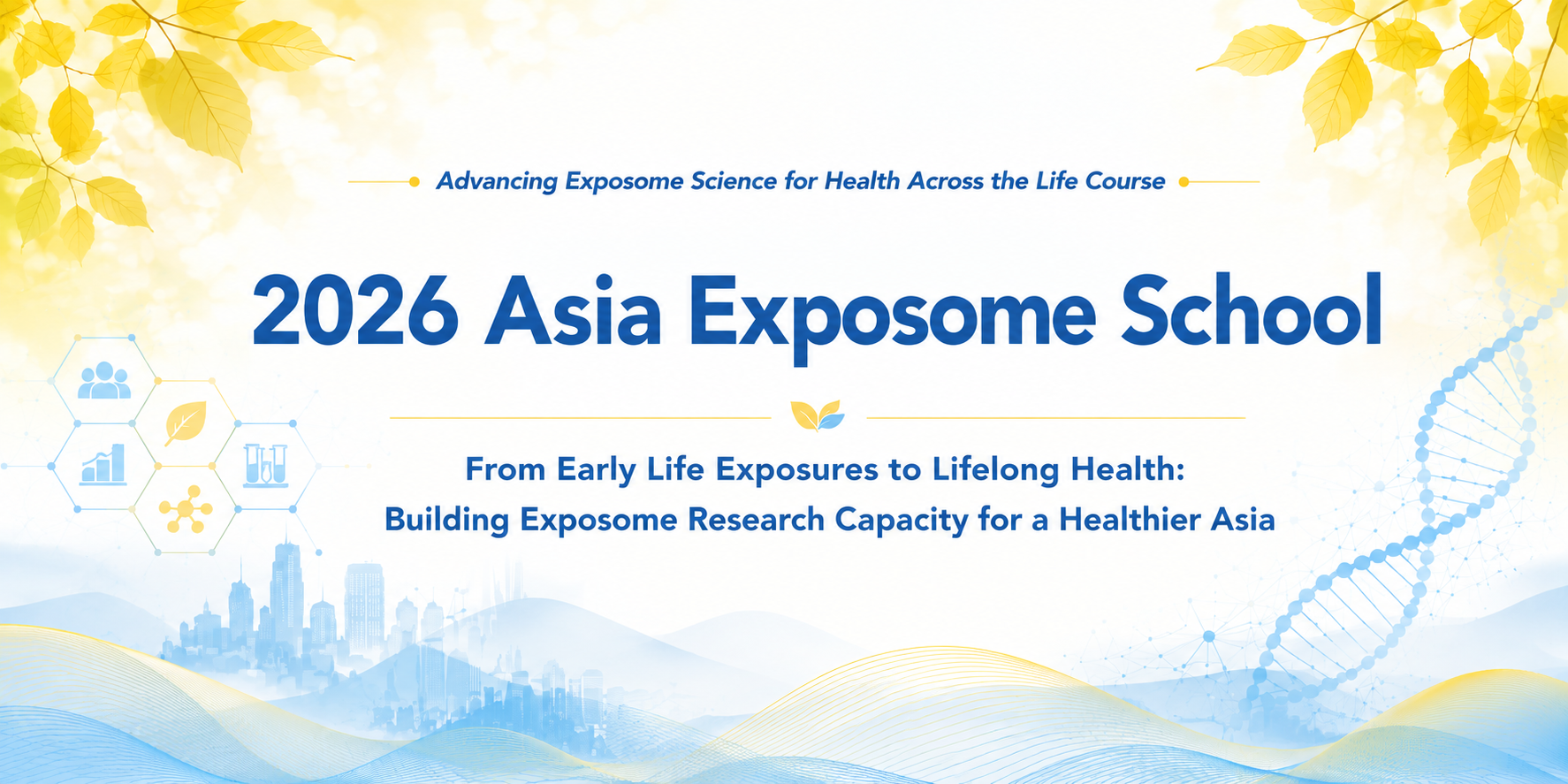 Advancing Exposome Science for Health Across the Life Course

2026 Asia Exposome School

From Early Life Exposures to Lifelong Health: Building Exposome Research Capacity for a Healthier Asia